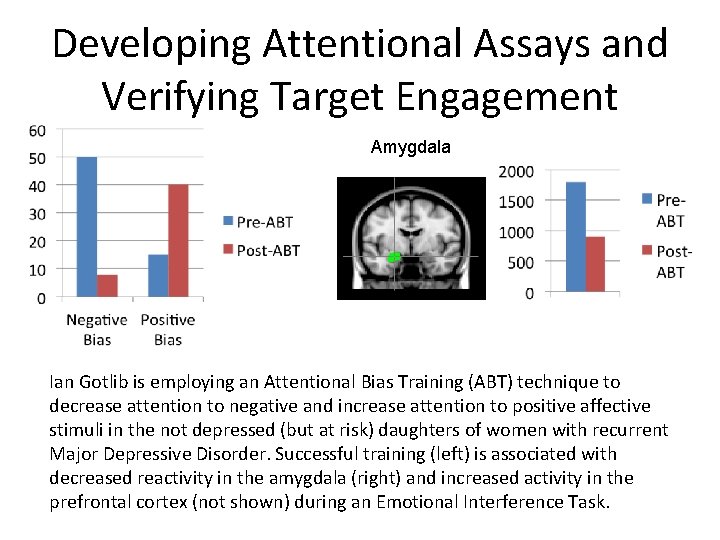 Developing Attentional Assays and Verifying Target Engagement

60
50
40
30
20
10
0

Negative Bias
Positive Bias

Pre-ABT
Post-ABT

Amygdala

2000
1500
1000
500
0

Pre-ABT
Post-ABT

Ian Gotlib is employing an Attentional Bias Training (ABT) technique to decrease attention to negative and increase attention to positive affective stimuli in the not depressed (but at risk) daughters of women with recurrent Major Depressive Disorder. Successful training (left) is associated with decreased reactivity in the amygdala (right) and increased activity in the prefrontal cortex (not shown) during an Emotional Interference Task.